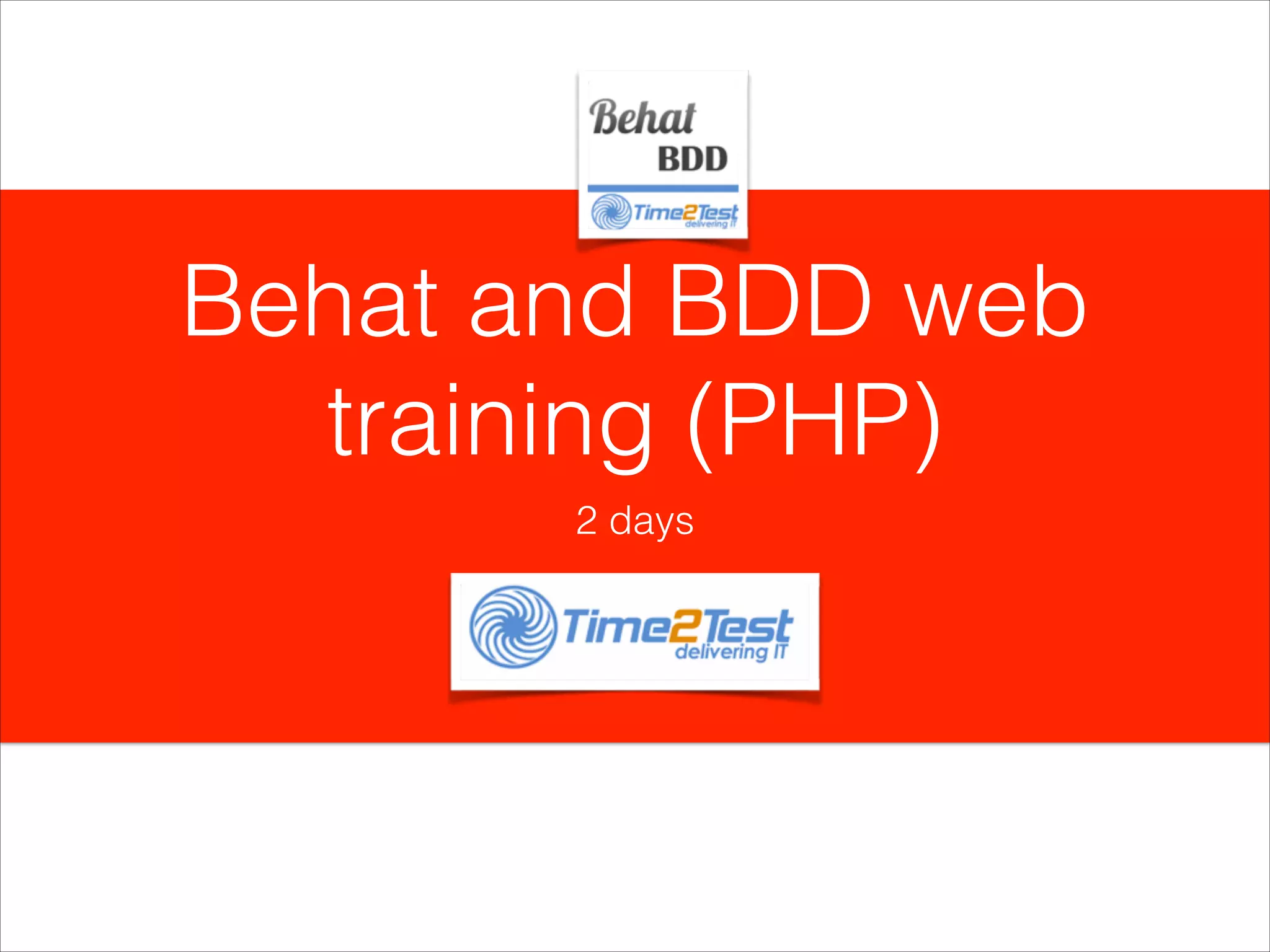 Behat
BDD
Time2Test
delivering IT

Behat and BDD web training (PHP)

2 days

Time2Test
delivering IT